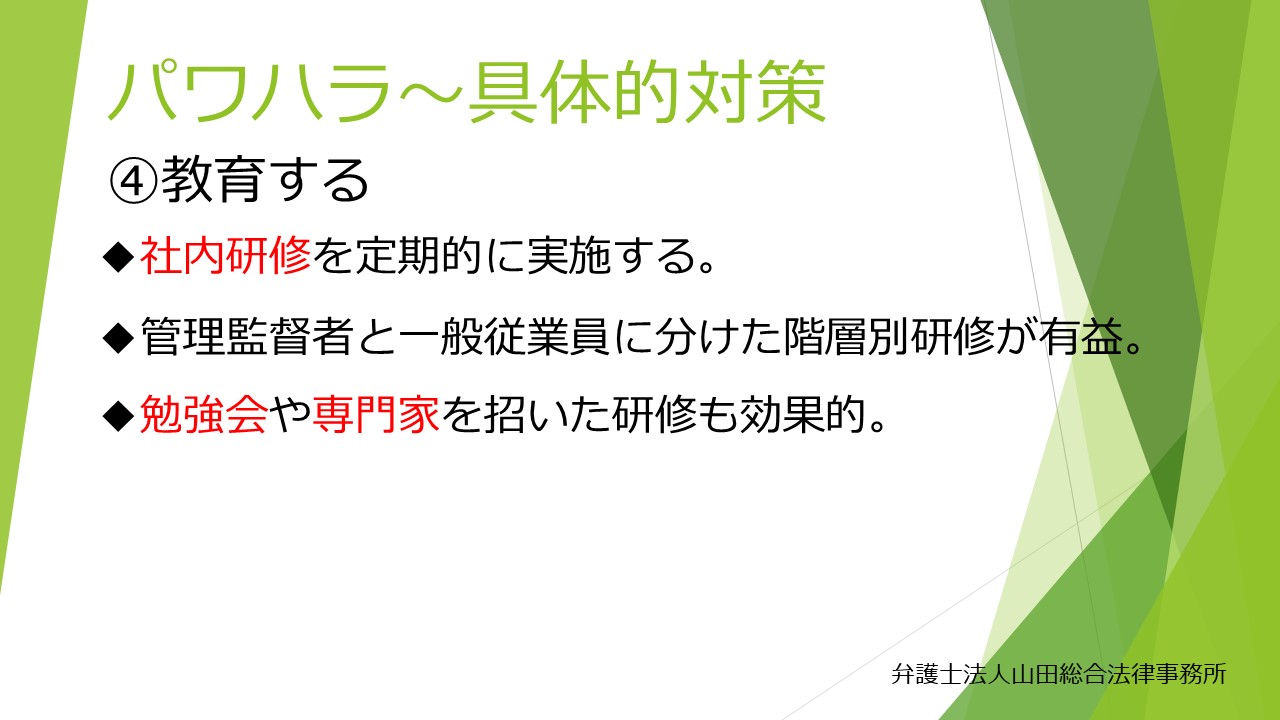 パワハラ～具体的対策

④教育する

◆社内研修を定期的に実施する。

◆管理監督者と一般従業員に分けた階層別研修が有益。

◆勉強会や専門家を招いた研修も効果的。

弁護士法人山田総合法律事務所